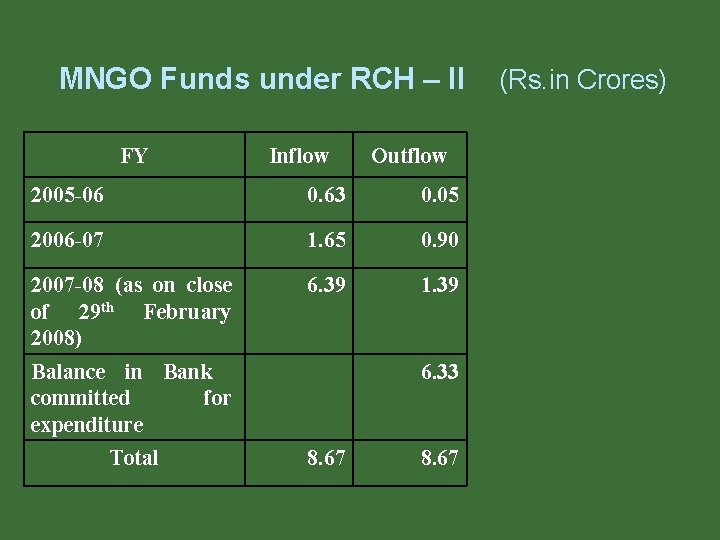 MNGO Funds under RCH – II (Rs.in Crores)

| FY | Inflow | Outflow |
|---|---|---|
| 2005-06 | 0.63 | 0.05 |
| 2006-07 | 1.65 | 0.90 |
| 2007-08 (as on close of 29$^{th}$ February 2008) | 6.39 | 1.39 |
| Balance in Bank committed for expenditure | | 6.33 |
| Total | 8.67 | 8.67 |